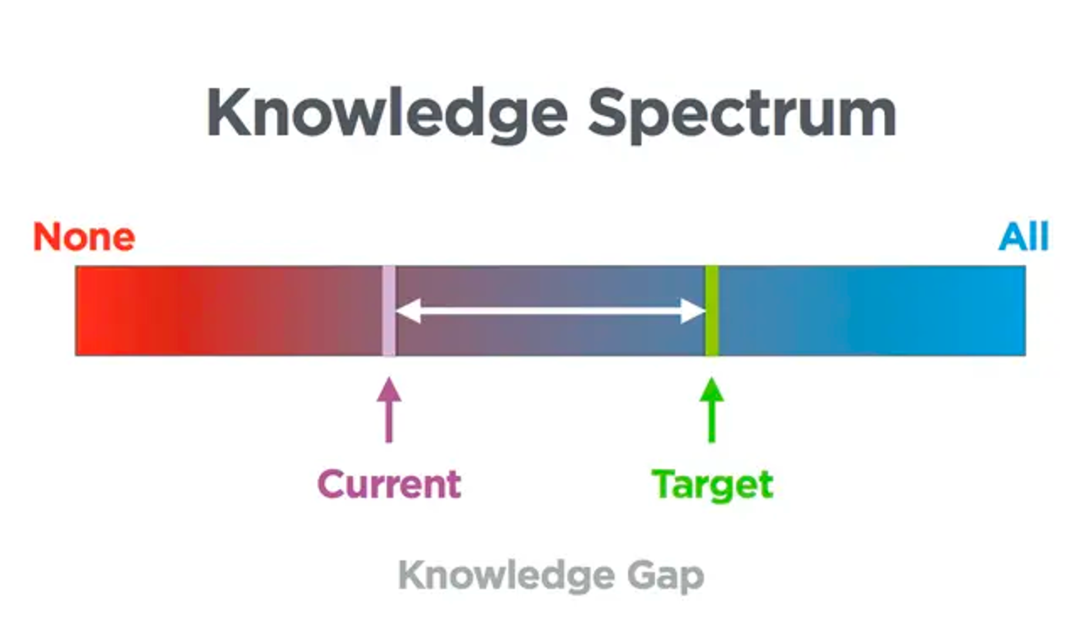 Knowledge Spectrum

None

All

Current

Target

Knowledge Gap